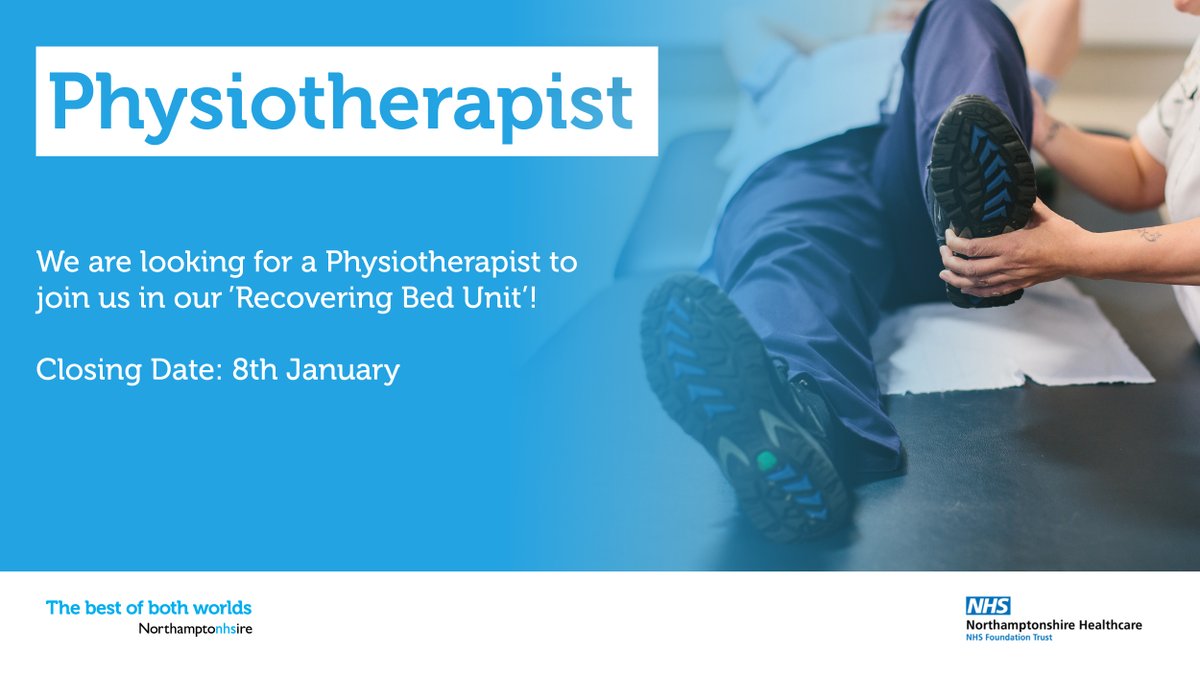 Physiotherapist

We are looking for a Physiotherapist to join us in our 'Recovering Bed Unit'!

Closing Date: 8th January

The best of both worlds
Northamptonhsire

NHS
Northamptonshire Healthcare
NHS Foundation Trust